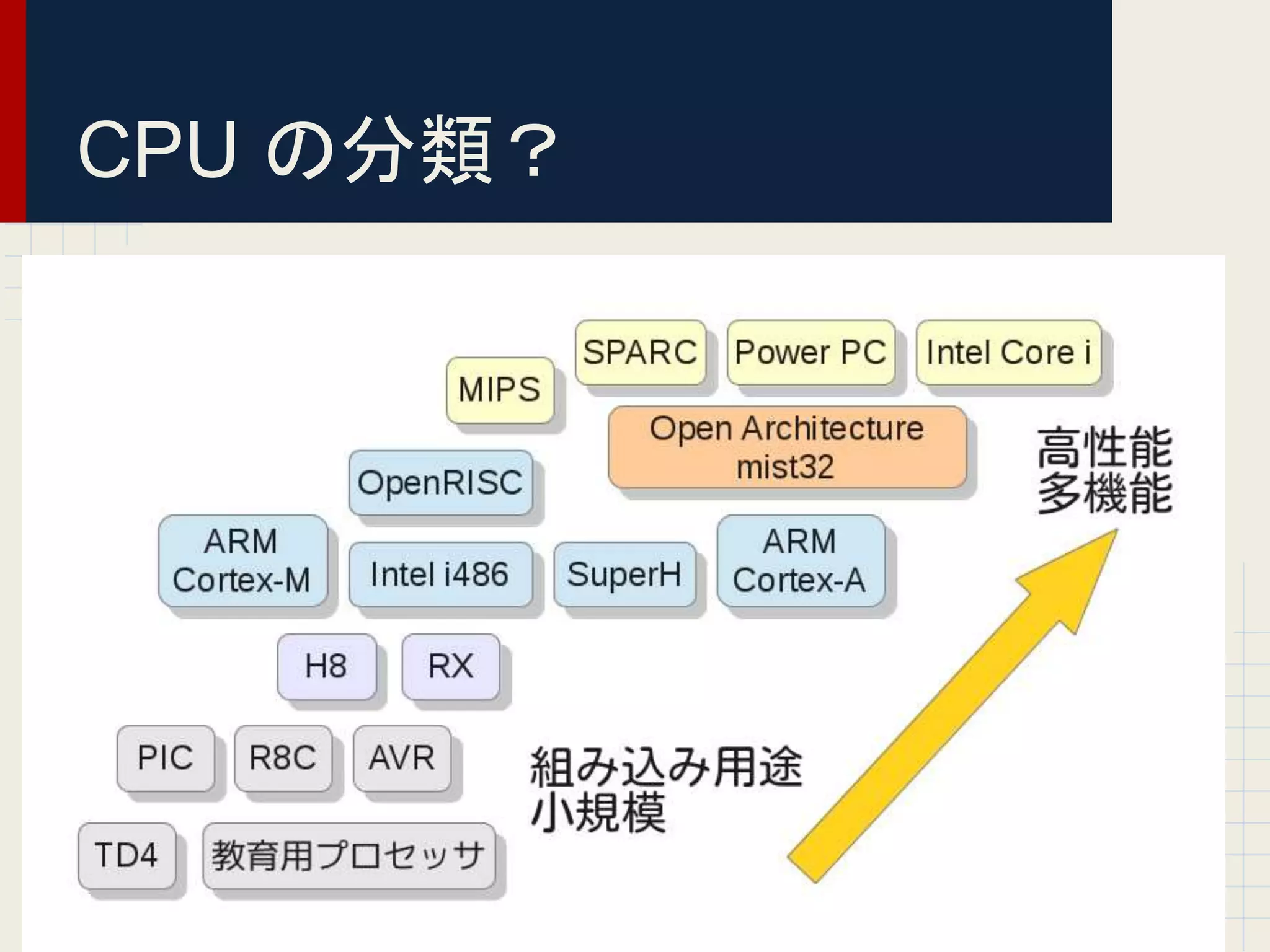 CPU の分類？

SPARC

Power PC

Intel Core i

MIPS

Open Architecture mist32

高性能
多機能

OpenRISC

ARM Cortex-M

Intel i486

SuperH

ARM Cortex-A

H8

RX

PIC

R8C

AVR

組み込み用途
小規模

TD4

教育用プロセッサ